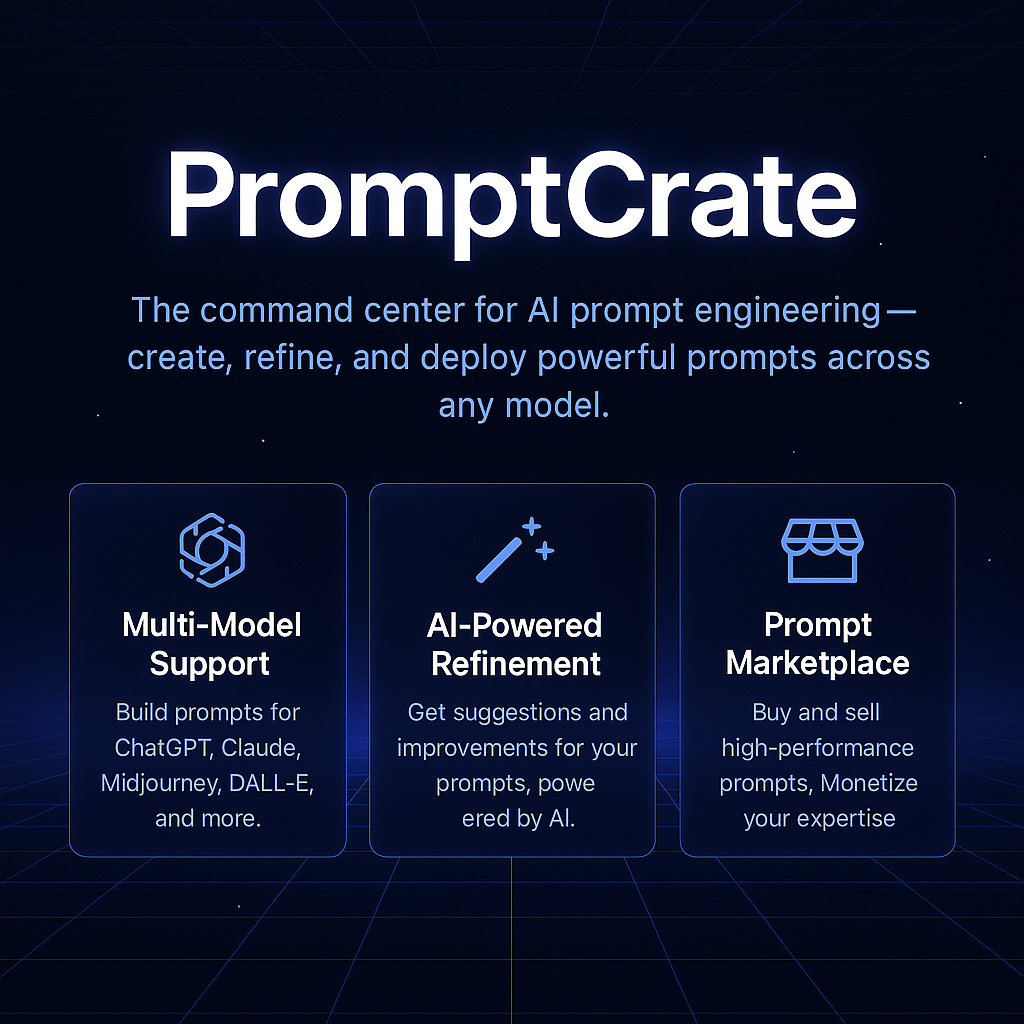 PromptCrate

The command center for AI prompt engineering— create, refine, and deploy powerful prompts across any model.

Multi-Model Support

Build prompts for ChatGPT, Claude, Midjourney, DALL-E, and more.

AI-Powered Refinement

Get suggestions and improvements for your prompts, powe ered by AI.

Prompt Marketplace

Buy and sell high-performance prompts, Monetize your expertise